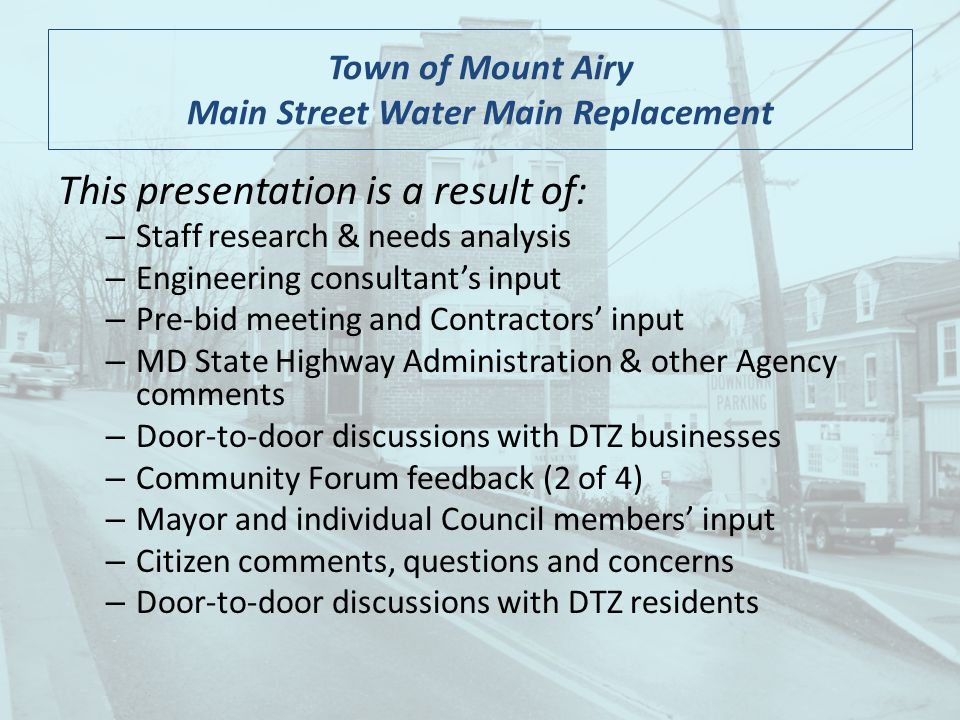 Town of Mount Airy
Main Street Water Main Replacement

This presentation is a result of:

– Staff research & needs analysis
– Engineering consultant's input
– Pre-bid meeting and Contractors' input
– MD State Highway Administration & other Agency comments
– Door-to-door discussions with DTZ businesses
– Community Forum feedback (2 of 4)
– Mayor and individual Council members' input
– Citizen comments, questions and concerns
– Door-to-door discussions with DTZ residents

DOWNTOWN PARKING